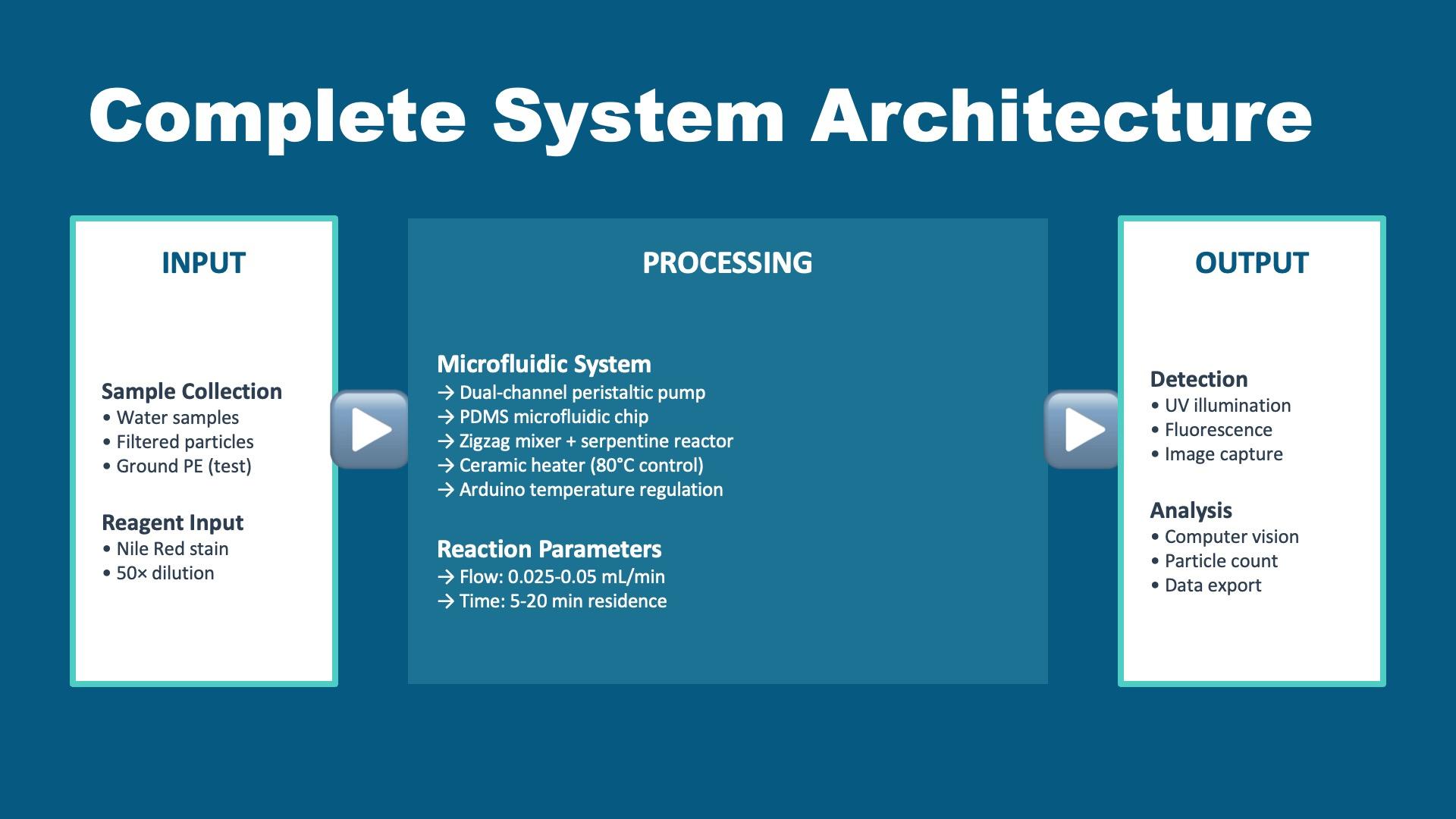 Complete System Architecture

INPUT

Sample Collection
• Water samples
• Filtered particles
• Ground PE (test)

Reagent Input
• Nile Red stain
• 50× dilution

PROCESSING

Microfluidic System
→ Dual-channel peristaltic pump
→ PDMS microfluidic chip
→ Zigzag mixer + serpentine reactor
→ Ceramic heater (80°C control)
→ Arduino temperature regulation

Reaction Parameters
→ Flow: 0.025-0.05 mL/min
→ Time: 5-20 min residence

OUTPUT

Detection
• UV illumination
• Fluorescence
• Image capture

Analysis
• Computer vision
• Particle count
• Data export